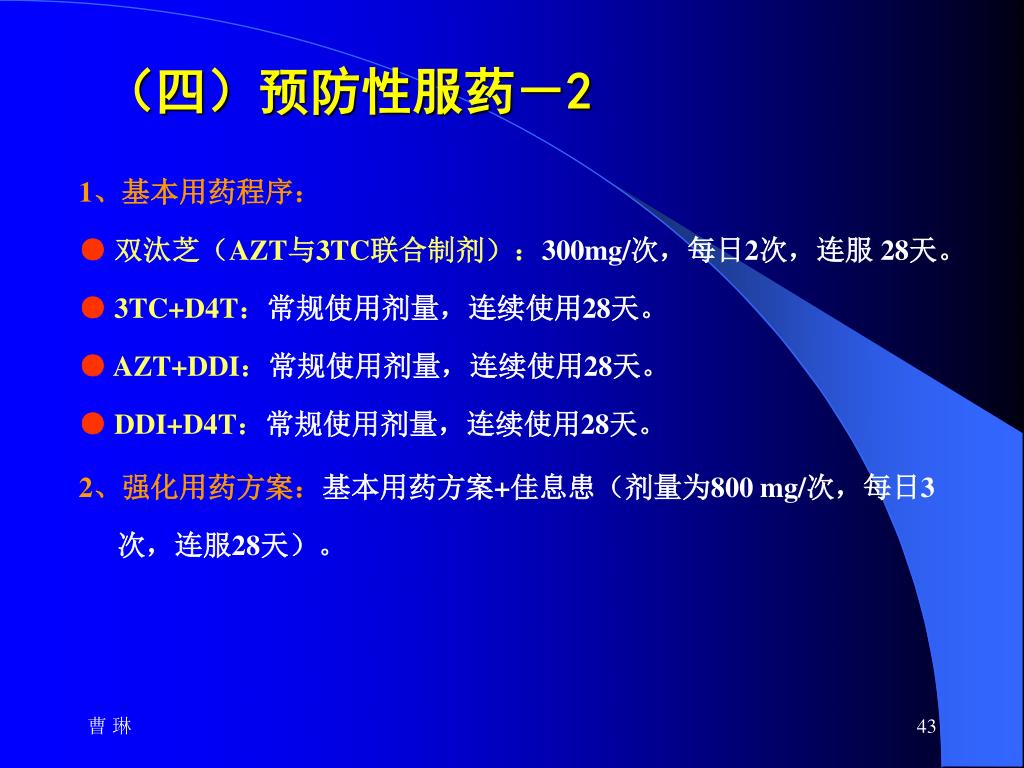 （四）预防性服药－2

1、基本用药程序：

● 双汰芝（AZT与3TC联合制剂）：300mg/次，每日2次，连服 28天。

● 3TC+D4T：常规使用剂量，连续使用28天。

● AZT+DDI：常规使用剂量，连续使用28天。

● DDI+D4T：常规使用剂量，连续使用28天。

2、强化用药方案：基本用药方案+佳息患（剂量为800 mg/次，每日3次，连服28天）。

曹 琳

43